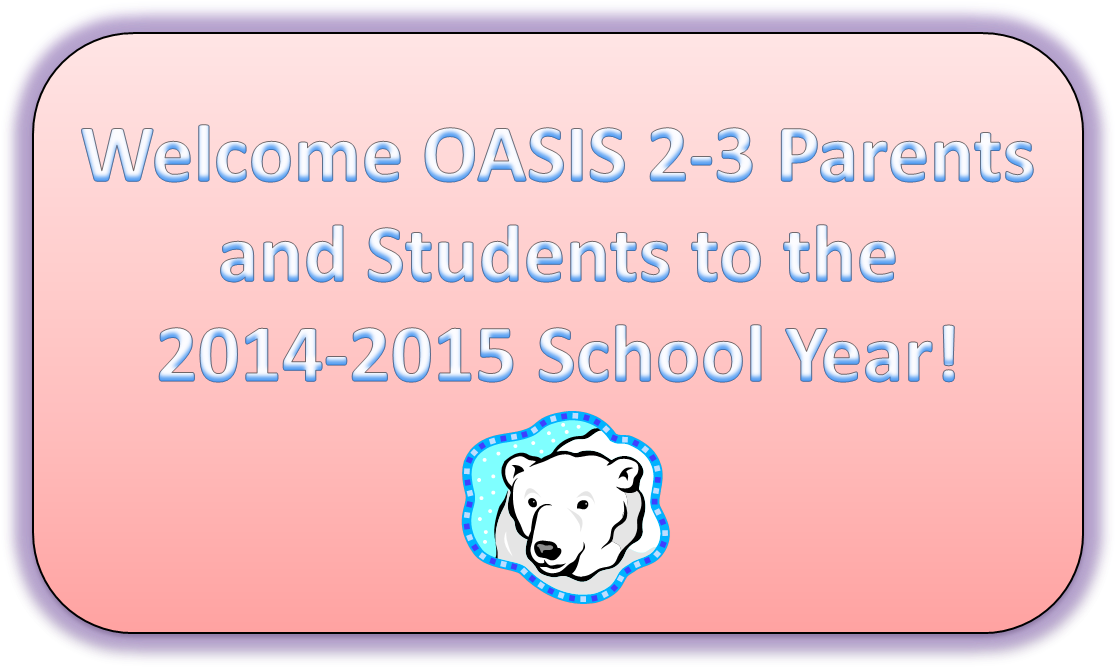 Welcome OASIS 2-3 Parents and Students to the 2014-2015 School Year!